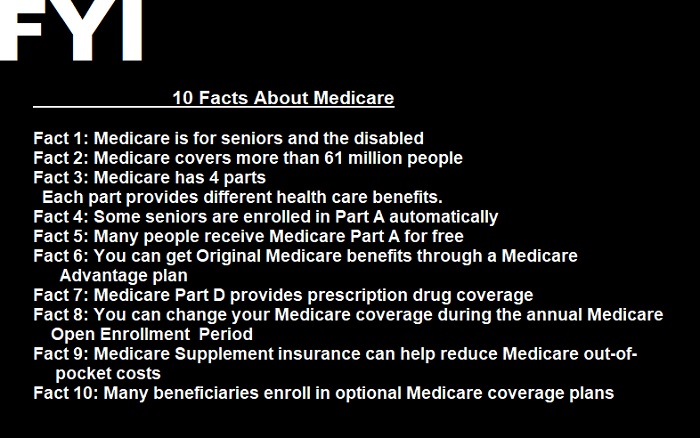 FYI

10 Facts About Medicare

Fact 1: Medicare is for seniors and the disabled
Fact 2: Medicare covers more than 61 million people
Fact 3: Medicare has 4 parts
Each part provides different health care benefits.
Fact 4: Some seniors are enrolled in Part A automatically
Fact 5: Many people receive Medicare Part A for free
Fact 6: You can get Original Medicare benefits through a Medicare Advantage plan
Fact 7: Medicare Part D provides prescription drug coverage
Fact 8: You can change your Medicare coverage during the annual Medicare Open Enrollment Period
Fact 9: Medicare Supplement insurance can help reduce Medicare out-of-pocket costs
Fact 10: Many beneficiaries enroll in optional Medicare coverage plans